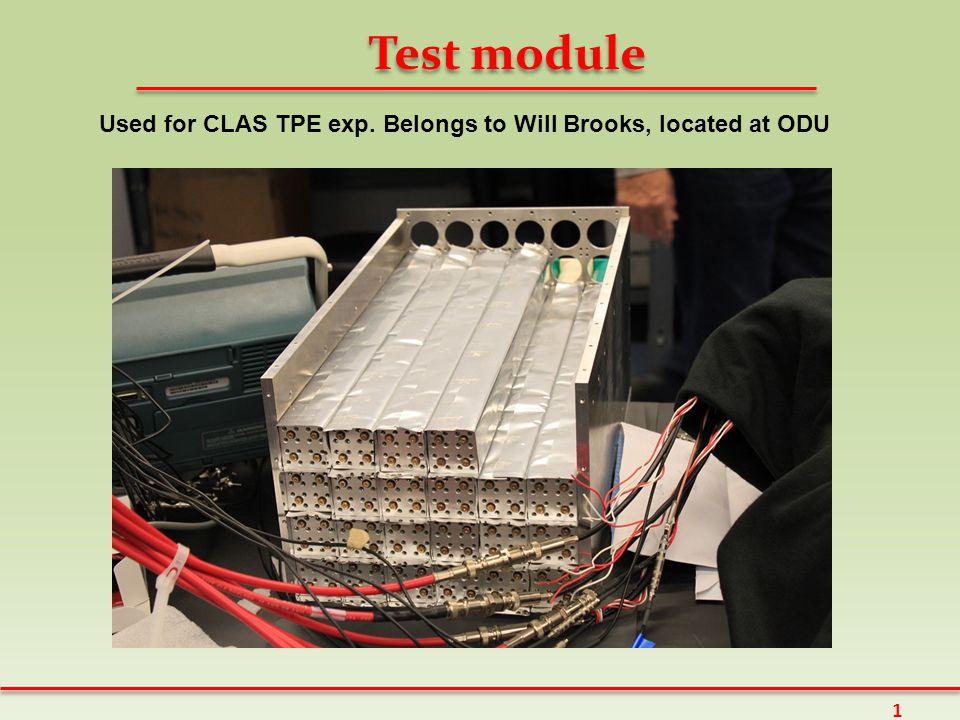 Test module

Used for CLAS TPE exp. Belongs to Will Brooks, located at ODU

1